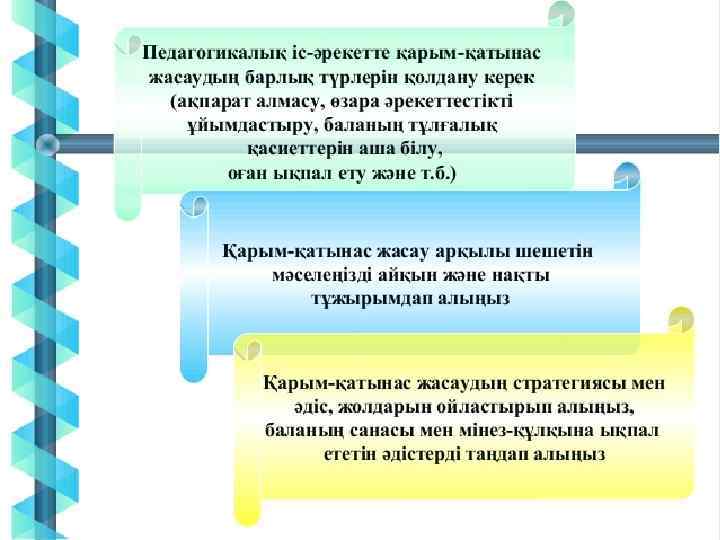 Педагогикалық іс-әрекетте қарым-қатынас жасаудың барлық түрлерін қолдану керек (ақпарат алмасу, өзара әрекеттестікті ұйымдастыру, баланың тұлғалық қасиеттерін аша білу, оған ықпал ету және т.б.)

Қарым-қатынас жасау арқылы шешетін мәселеңізді айқын және нақты тұжырымдап алыңыз

Қарым-қатынас жасаудың стратегиясы мен әдіс, жолдарын ойластырып алыңыз, баланың санасы мен мінез-құлқына ықпал ететін әдістерді таңдап алыңыз